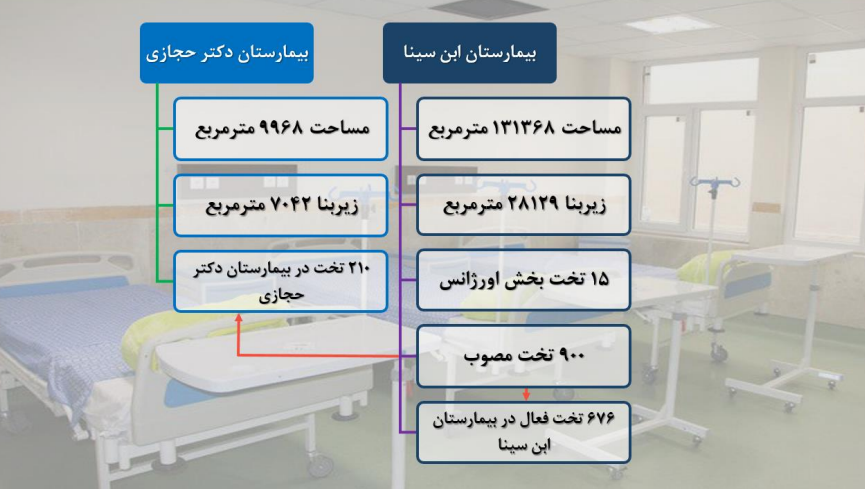 بیمارستان ابن سینا

مساحت ۱۳۱۳۶۸ مترمربع

زیربنا ۲۸۱۲۹ مترمربع

۱۵ تخت بخش اورژانس

۹۰۰ تخت مصوب

۶۷۶ تخت فعال در بیمارستان ابن سینا

بیمارستان دکتر حجازی

مساحت ۹۹۶۸ مترمربع

زیربنا ۷۰۴۲ مترمربع

۲۱۰ تخت در بیمارستان دکتر حجازی